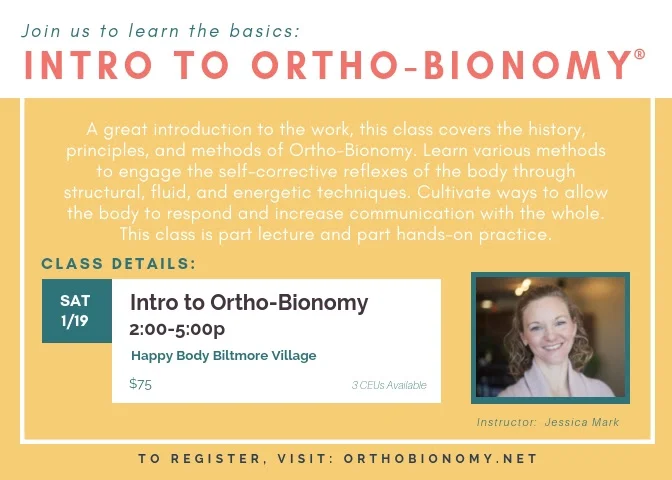 Join us to learn the basics:
INTRO TO ORTHO-BIONOMY®

A great introduction to the work, this class covers the history, principles, and methods of Ortho-Bionomy. Learn various methods to engage the self-corrective reflexes of the body through structural, fluid, and energetic techniques. Cultivate ways to allow the body to respond and increase communication with the whole. This class is part lecture and part hands-on practice.

CLASS DETAILS:

SAT 1/19

Intro to Ortho-Bionomy
2:00-5:00p
Happy Body Biltmore Village
$75
3 CEUs Available

Instructor: Jessica Mark

TO REGISTER, VISIT: ORTHOBIONOMY.NET